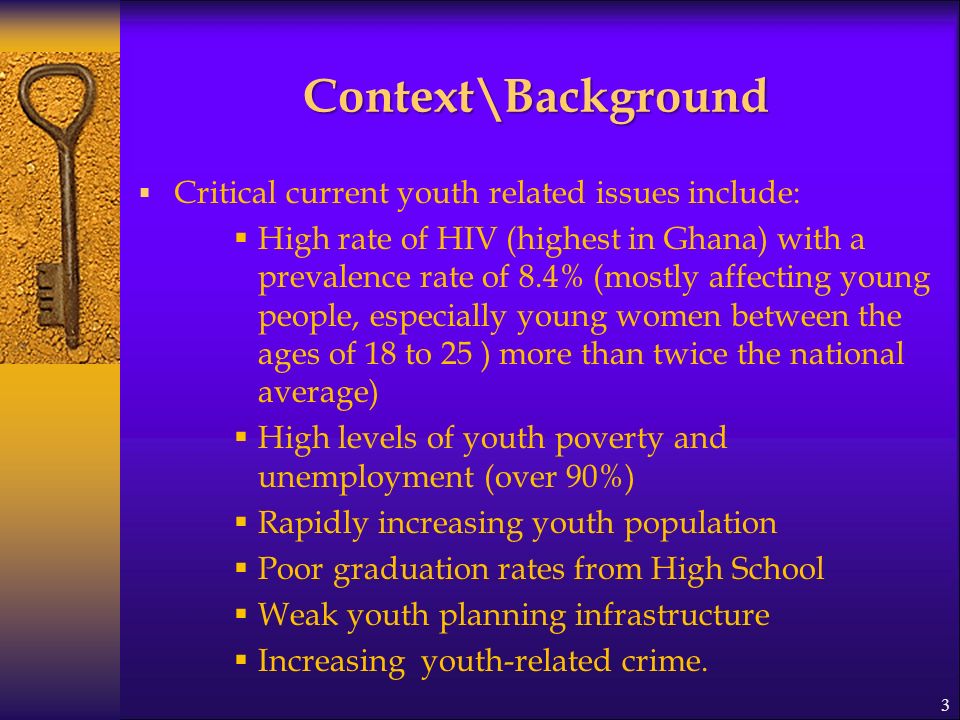 Context\Background

▪ Critical current youth related issues include:

▪ High rate of HIV (highest in Ghana) with a prevalence rate of 8.4% (mostly affecting young people, especially young women between the ages of 18 to 25 ) more than twice the national average)

▪ High levels of youth poverty and unemployment (over 90%)

▪ Rapidly increasing youth population

▪ Poor graduation rates from High School

▪ Weak youth planning infrastructure

▪ Increasing youth-related crime.

3